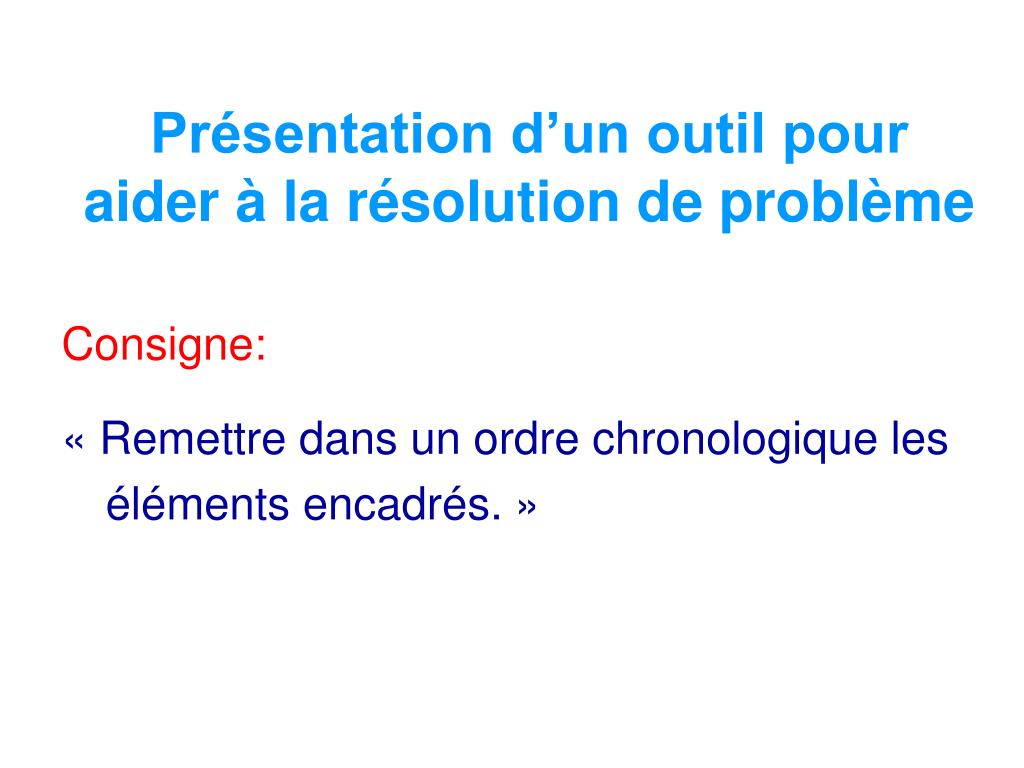 Présentation d’un outil pour aider à la résolution de problème

Consigne:

« Remettre dans un ordre chronologique les éléments encadrés. »